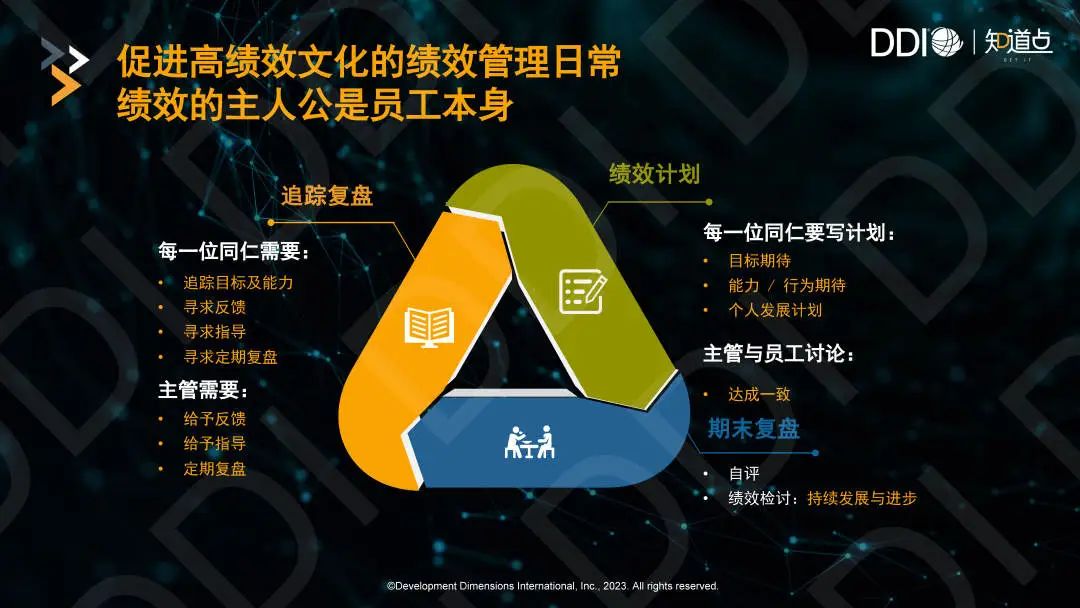 促进高绩效文化的绩效管理日常
绩效的主人公是员工本身

DDI | 知道点
GET IT

追踪复盘

每一位同仁需要：
• 追踪目标及能力
• 寻求反馈
• 寻求指导
• 寻求定期复盘

主管需要：
• 给予反馈
• 给予指导
• 定期复盘

绩效计划

每一位同仁要写计划：
• 目标期待
• 能力 / 行为期待
• 个人发展计划

主管与员工讨论：
• 达成一致

期末复盘
• 自评
• 绩效检讨：持续发展与进步

©Development Dimensions International, Inc., 2023. All rights reserved.